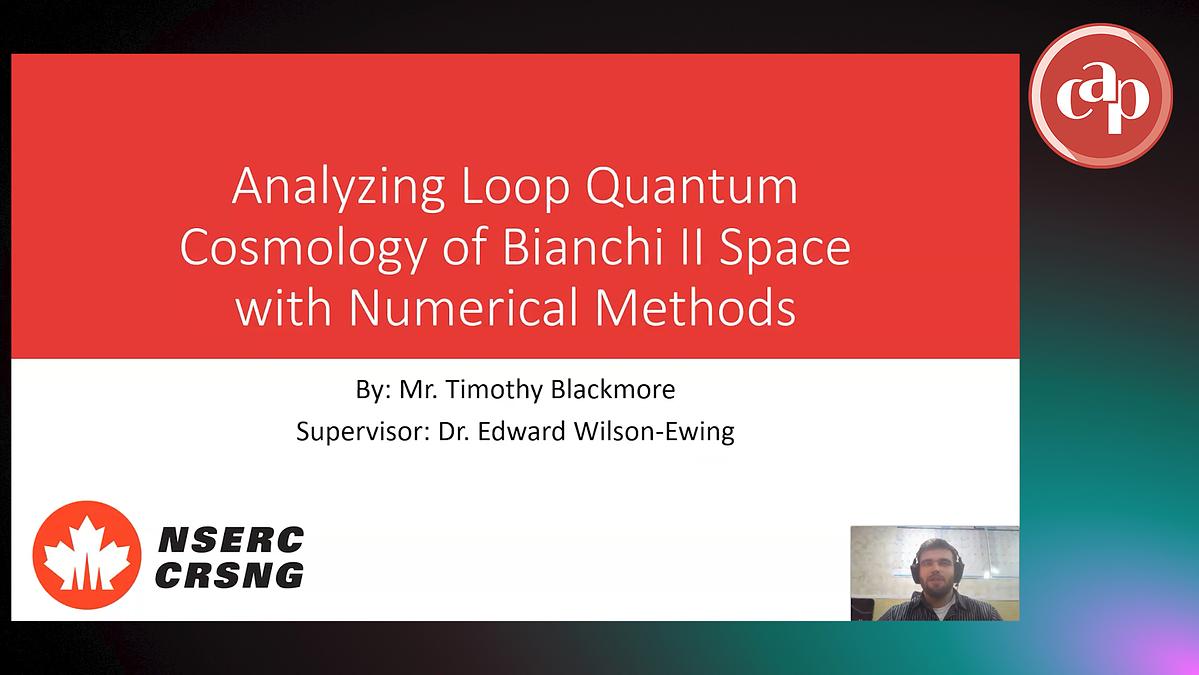 cap

Analyzing Loop Quantum Cosmology of Bianchi II Space with Numerical Methods

By: Mr. Timothy Blackmore

Supervisor: Dr. Edward Wilson-Ewing

NSERC
CRSNG